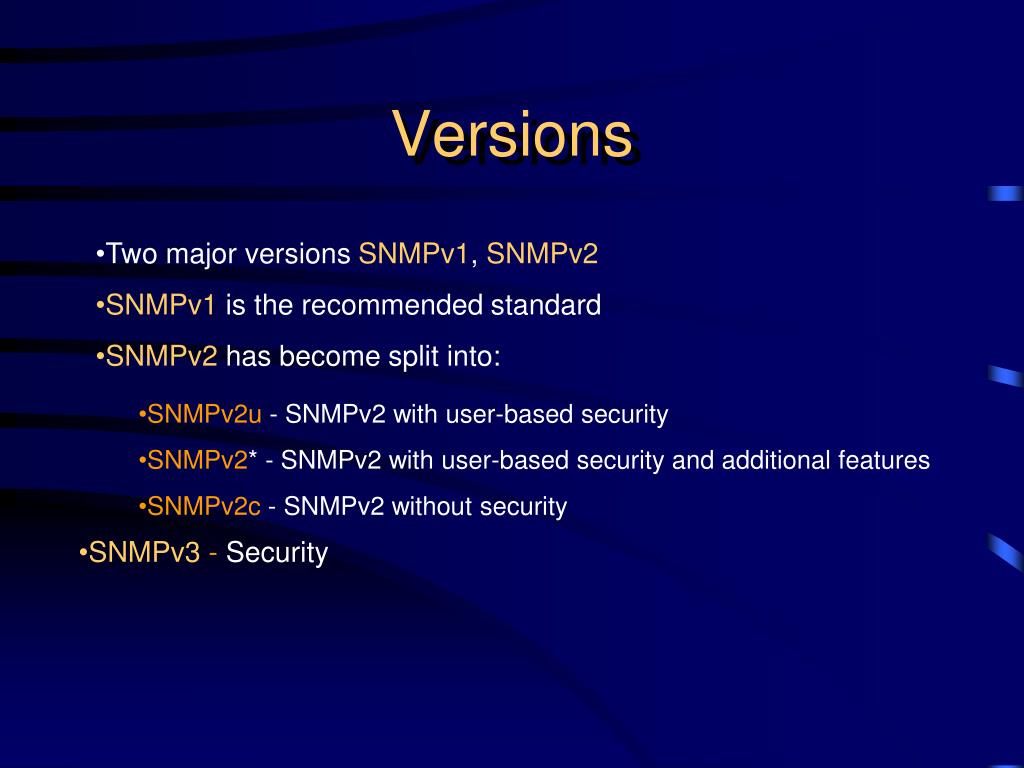 Versions

•Two major versions SNMPv1, SNMPv2

•SNMPv1 is the recommended standard

•SNMPv2 has become split into:

•SNMPv2u - SNMPv2 with user-based security

•SNMPv2* - SNMPv2 with user-based security and additional features

•SNMPv2c - SNMPv2 without security

•SNMPv3 - Security